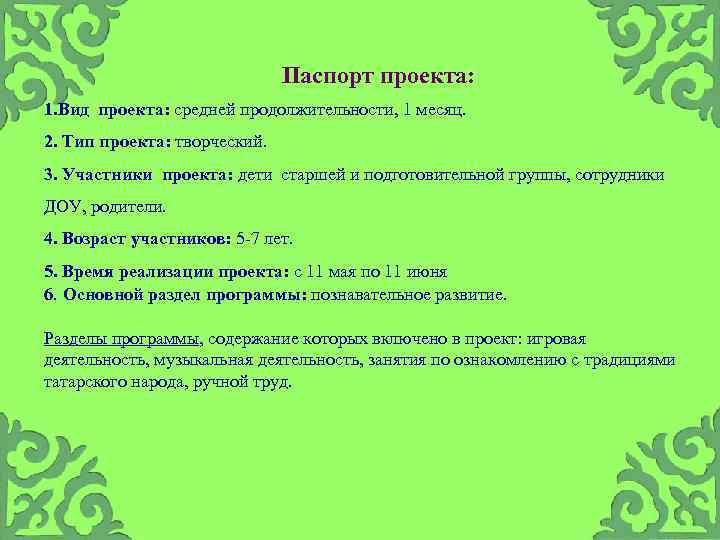 Паспорт проекта:

1.Вид проекта: средней продолжительности, 1 месяц.

2. Тип проекта: творческий.

3. Участники проекта: дети старшей и подготовительной группы, сотрудники ДОУ, родители.

4. Возраст участников: 5-7 лет.

5. Время реализации проекта: с 11 мая по 11 июня
6. Основной раздел программы: познавательное развитие.

Разделы программы, содержание которых включено в проект: игровая деятельность, музыкальная деятельность, занятия по ознакомлению с традициями татарского народа, ручной труд.